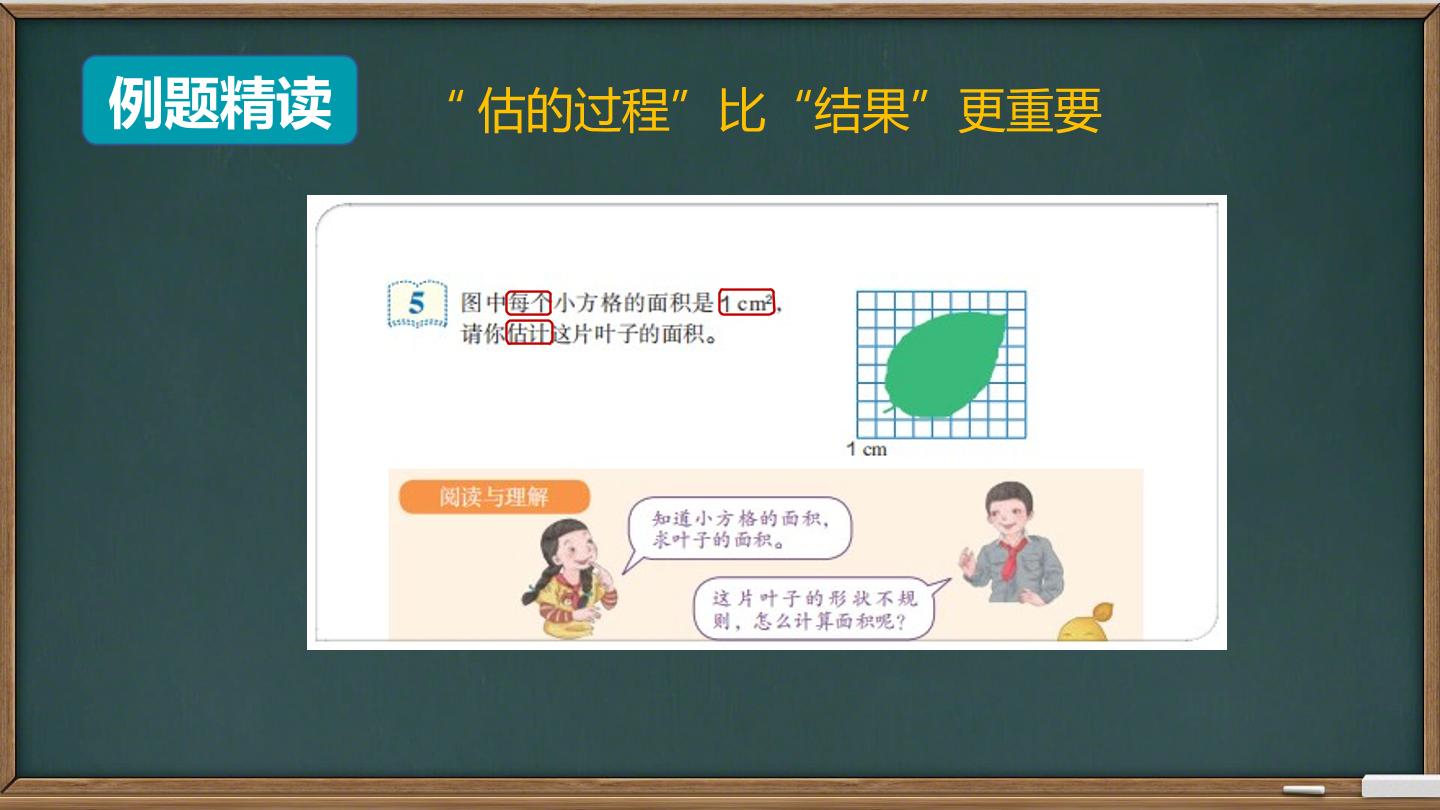 例题精读

“估的过程”比“结果”更重要

5 图中每个小方格的面积是 $1\ cm^2$，请你估计这片叶子的面积。

1 cm

阅读与理解

知道小方格的面积，求叶子的面积。

这片叶子的形状不规则，怎么计算面积呢？